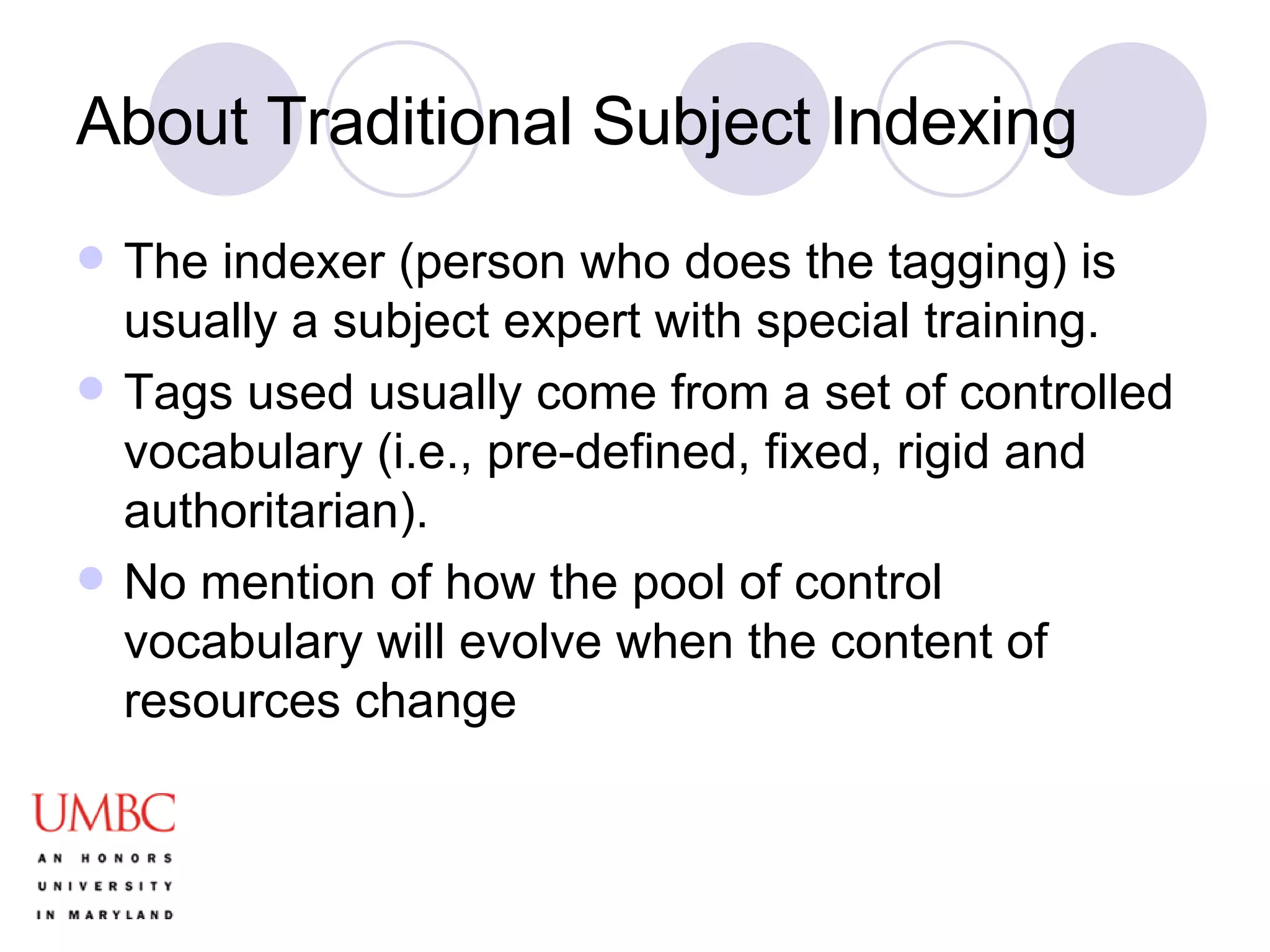 About Traditional Subject Indexing

- The indexer (person who does the tagging) is usually a subject expert with special training.
- Tags used usually come from a set of controlled vocabulary (i.e., pre-defined, fixed, rigid and authoritarian).
- No mention of how the pool of control vocabulary will evolve when the content of resources change

UMBC
AN HONORS UNIVERSITY IN MARYLAND